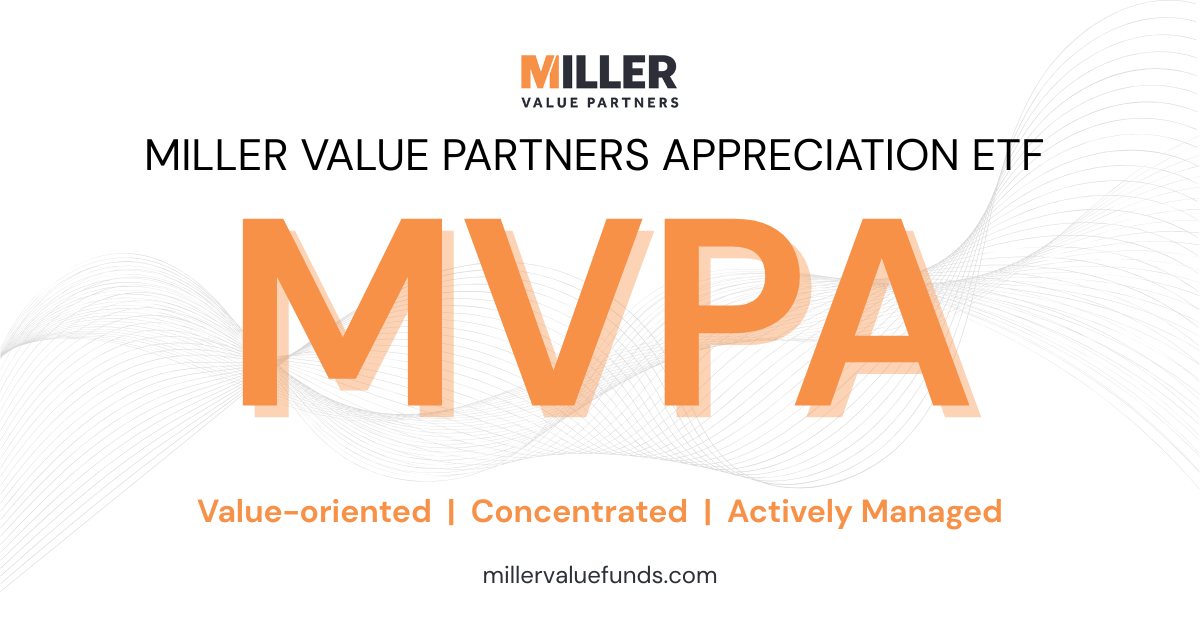 MILLER
VALUE PARTNERS

MILLER VALUE PARTNERS APPRECIATION ETF

MVPA

Value-oriented | Concentrated | Actively Managed

millervaluefunds.com